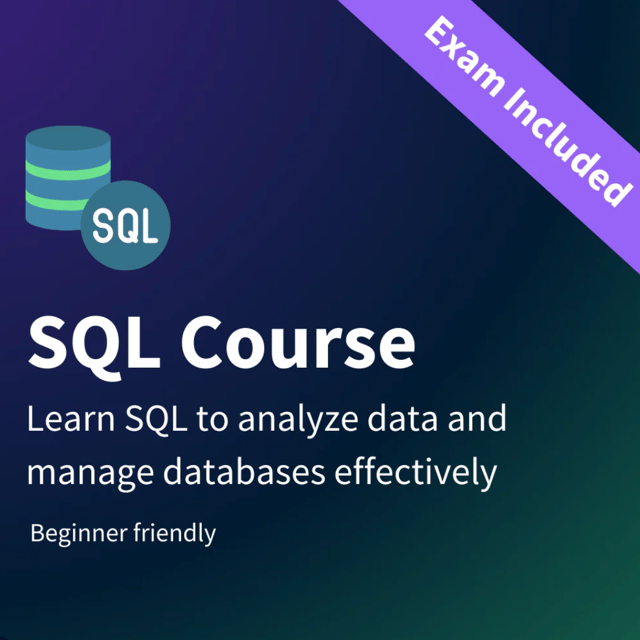 Exam Included

SQL

SQL Course

Learn SQL to analyze data and manage databases effectively

Beginner friendly